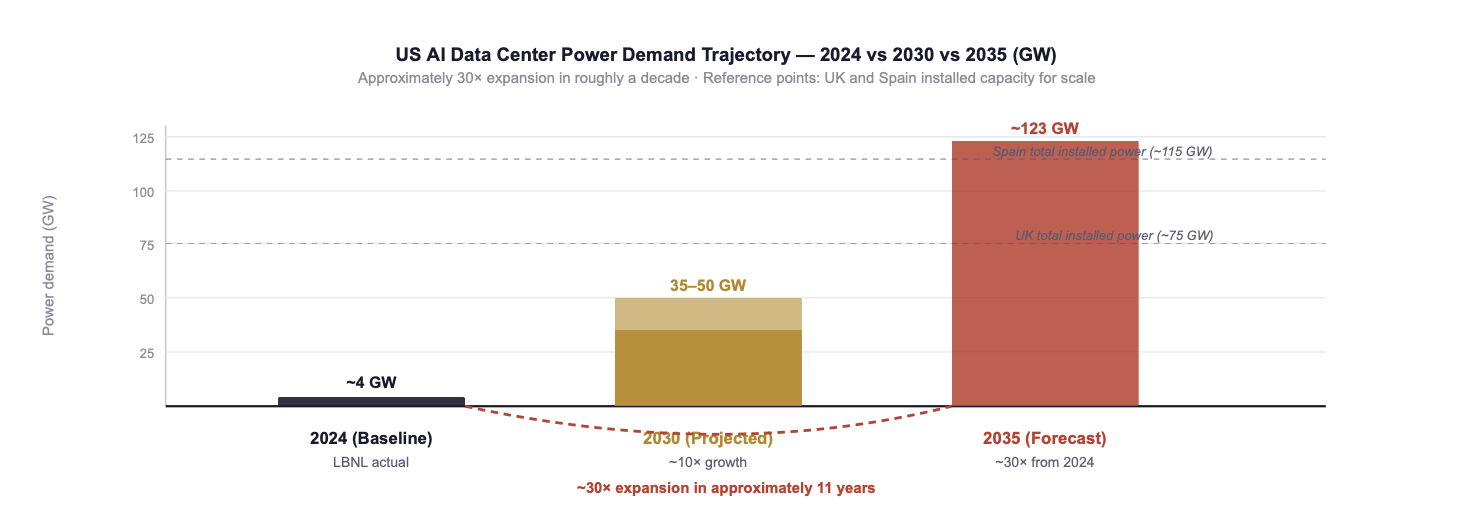 US AI Data Center Power Demand Trajectory — 2024 vs 2030 vs 2035 (GW)
Approximately 30× expansion in roughly a decade · Reference points: UK and Spain installed capacity for scale

Power demand (GW)

125
100
75
50
25

~123 GW
Spain total installed power (~115 GW)
UK total installed power (~75 GW)
35–50 GW
~4 GW

2024 (Baseline)
LBNL actual

2030 (Projected)
~10× growth

2035 (Forecast)
~30× from 2024

~30× expansion in approximately 11 years